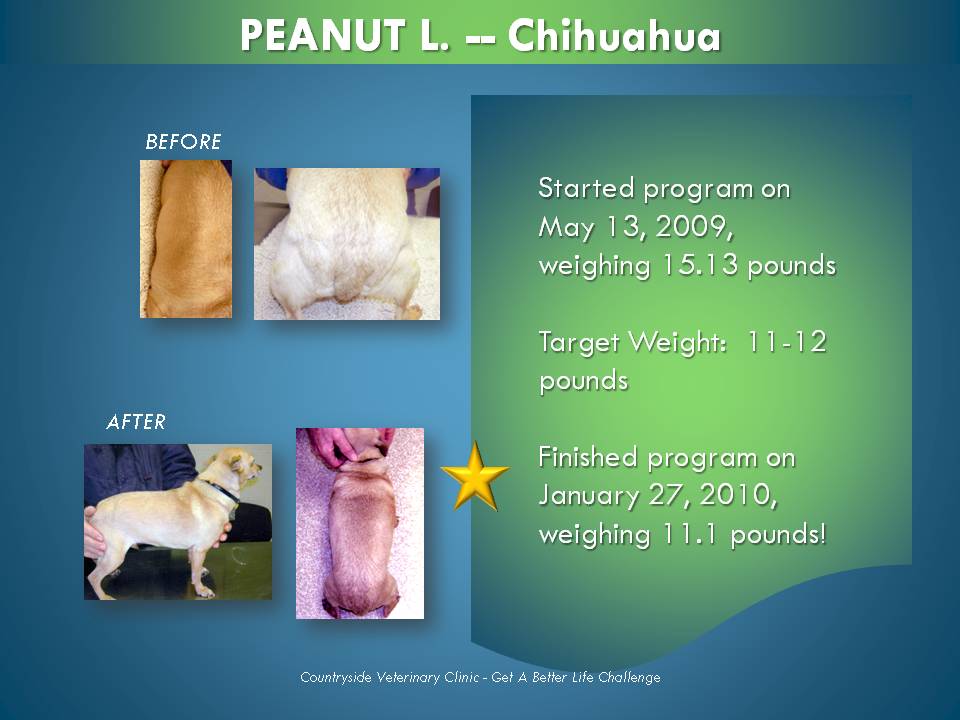 PEANUT L. -- Chihuahua

BEFORE

AFTER

Started program on May 13, 2009, weighing 15.13 pounds

Target Weight: 11-12 pounds

Finished program on January 27, 2010, weighing 11.1 pounds!

Countryside Veterinary Clinic - Get A Better Life Challenge